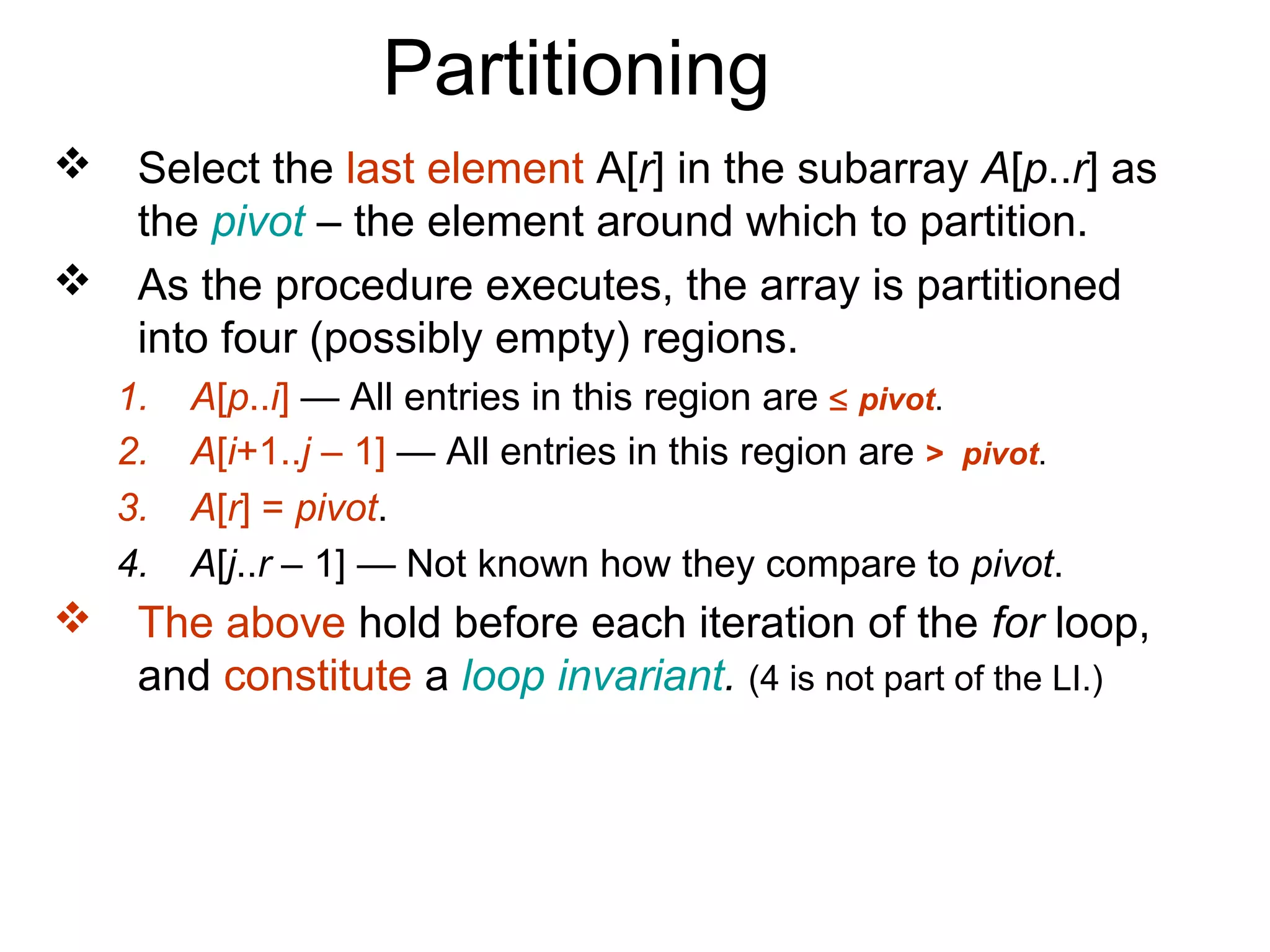 Partitioning

❖ Select the last element A[r] in the subarray A[p..r] as the pivot – the element around which to partition.

❖ As the procedure executes, the array is partitioned into four (possibly empty) regions.

1. A[p..i] — All entries in this region are ≤ pivot.
2. A[i+1..j – 1] — All entries in this region are > pivot.
3. A[r] = pivot.
4. A[j..r – 1] — Not known how they compare to pivot.

❖ The above hold before each iteration of the for loop, and constitute a loop invariant. (4 is not part of the LI.)